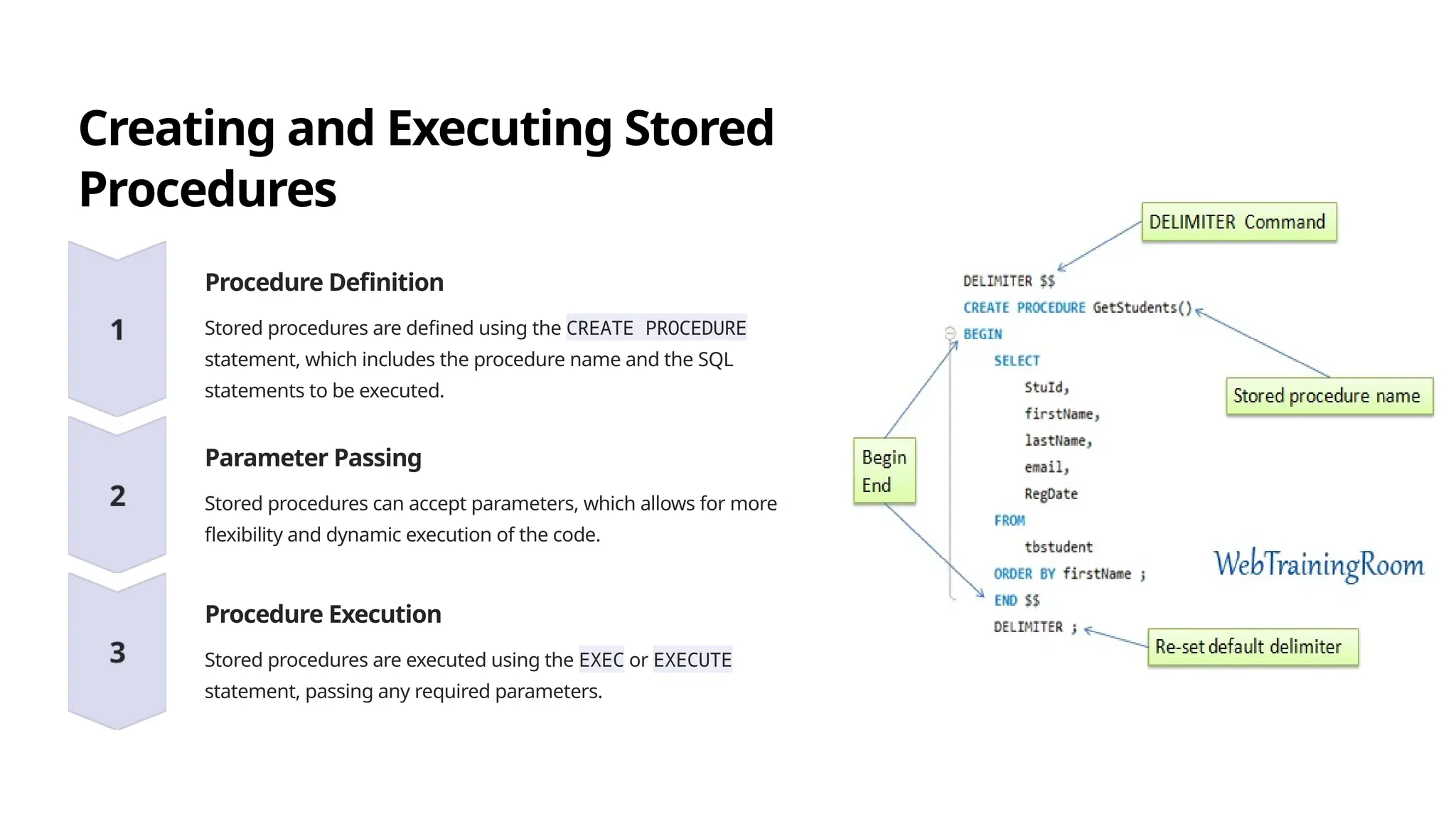 Creating and Executing Stored Procedures

1

Procedure Definition

Stored procedures are defined using the CREATE PROCEDURE statement, which includes the procedure name and the SQL statements to be executed.

2

Parameter Passing

Stored procedures can accept parameters, which allows for more flexibility and dynamic execution of the code.

3

Procedure Execution

Stored procedures are executed using the EXEC or EXECUTE statement, passing any required parameters.

DELIMITER Command

DELIMITER $$
CREATE PROCEDURE GetStudents()
BEGIN
SELECT
StuId,
firstName,
lastName,
email,
RegDate
FROM
tbstudent
ORDER BY firstName ;
END $$
DELIMITER ;

Stored procedure name

Begin
End

WebTrainingRoom

Re-set default delimiter